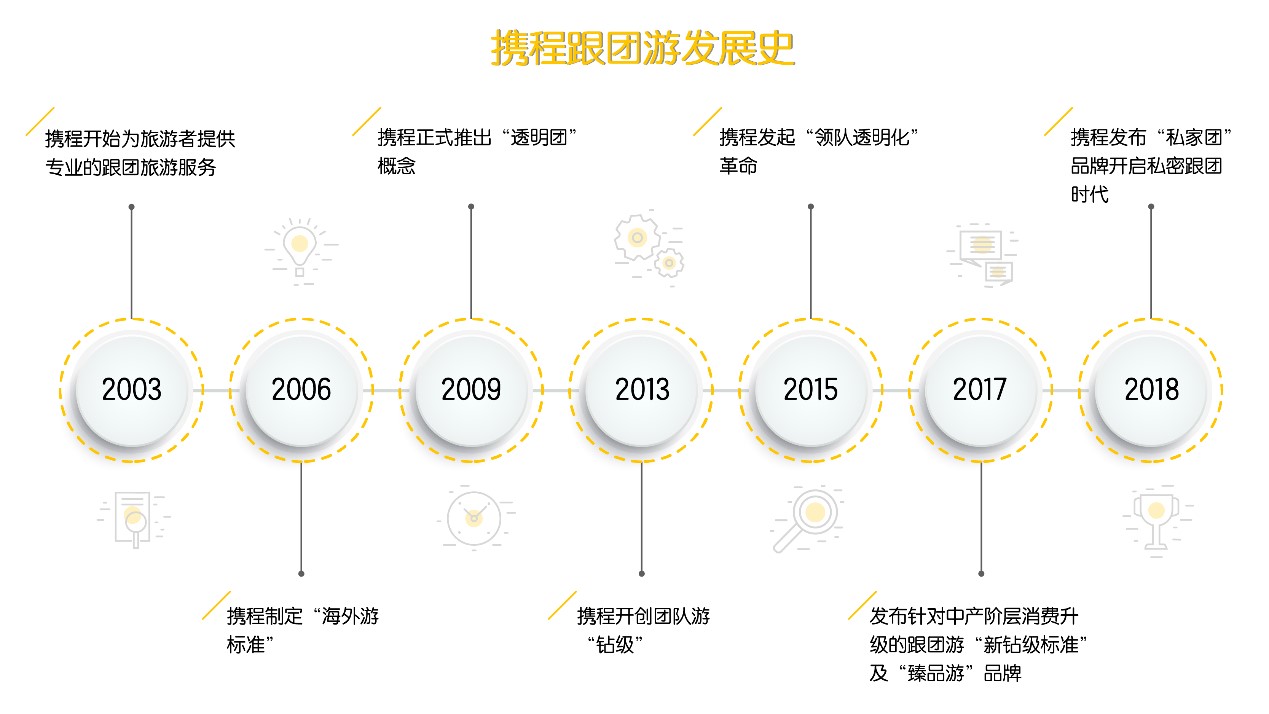 携程跟团游发展史

携程开始为旅游者提供专业的跟团旅游服务

携程正式推出“透明团”概念

携程发起“领队透明化”革命

携程发布“私家团”品牌开启私密跟团时代

2003

2006

2009

2013

2015

2017

2018

携程制定“海外游标准”

携程开创团队游“钻级”

发布针对中产阶层消费升级的跟团游“新钻级标准”及“臻品游”品牌